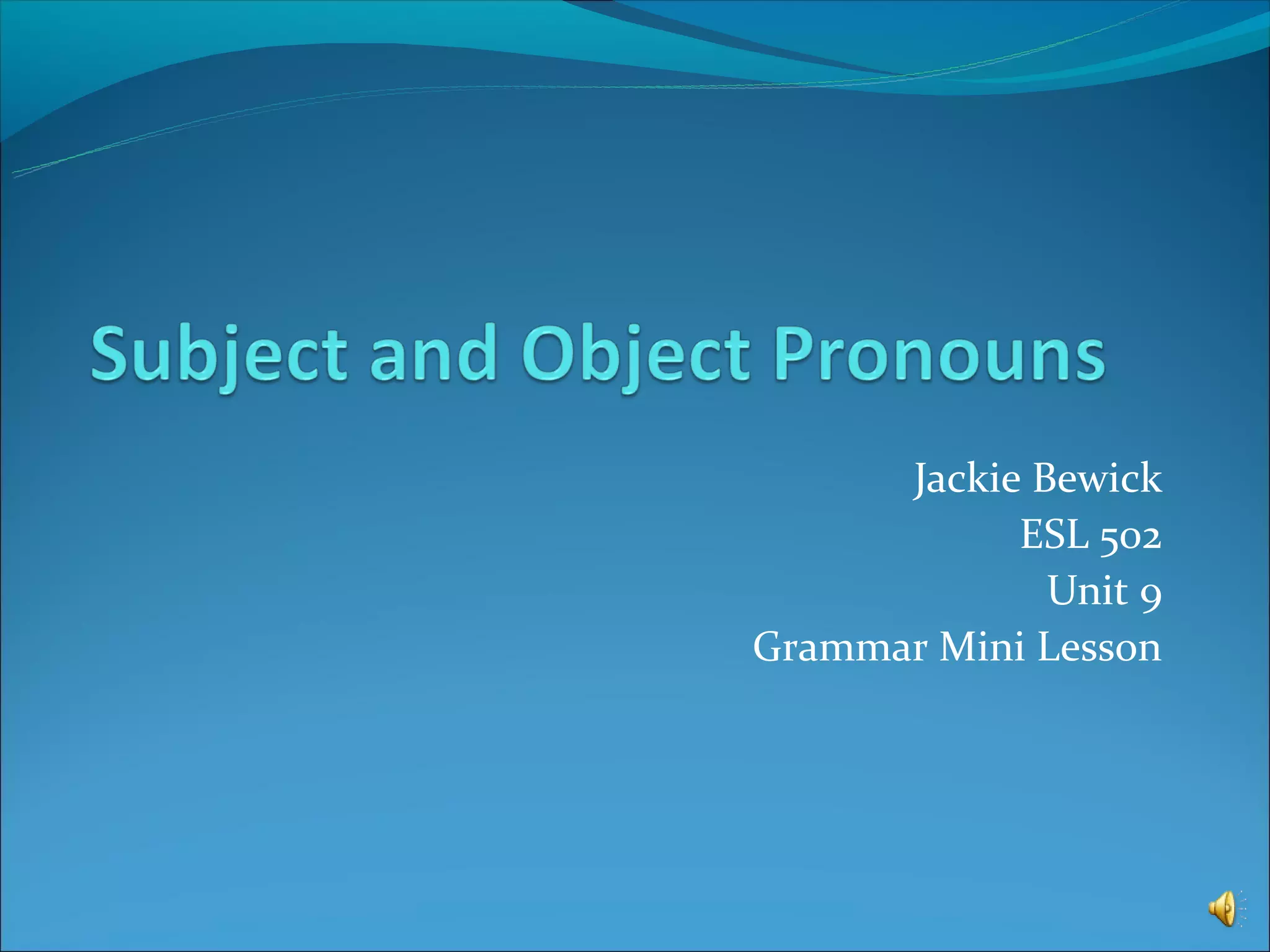 Subject and Object Pronouns

Jackie Bewick
ESL 502
Unit 9
Grammar Mini Lesson